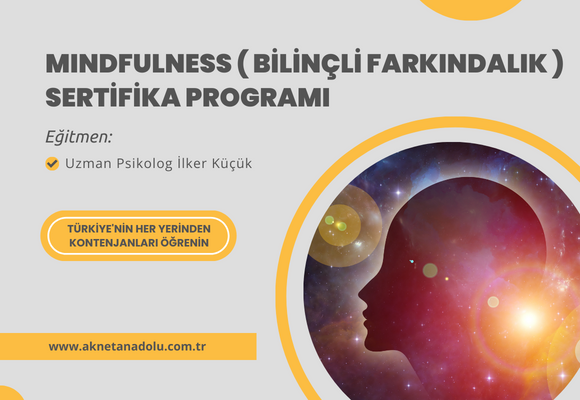 MINDFULNESS ( BİLİNÇLİ FARKINDALIK ) SERTİFİKA PROGRAMI

Eğitmen:

Uzman Psikolog İlker Küçük

TÜRKİYE'NİN HER YERİNDEN KONTENJANLARI ÖĞRENİN

www.aknetanadolu.com.tr